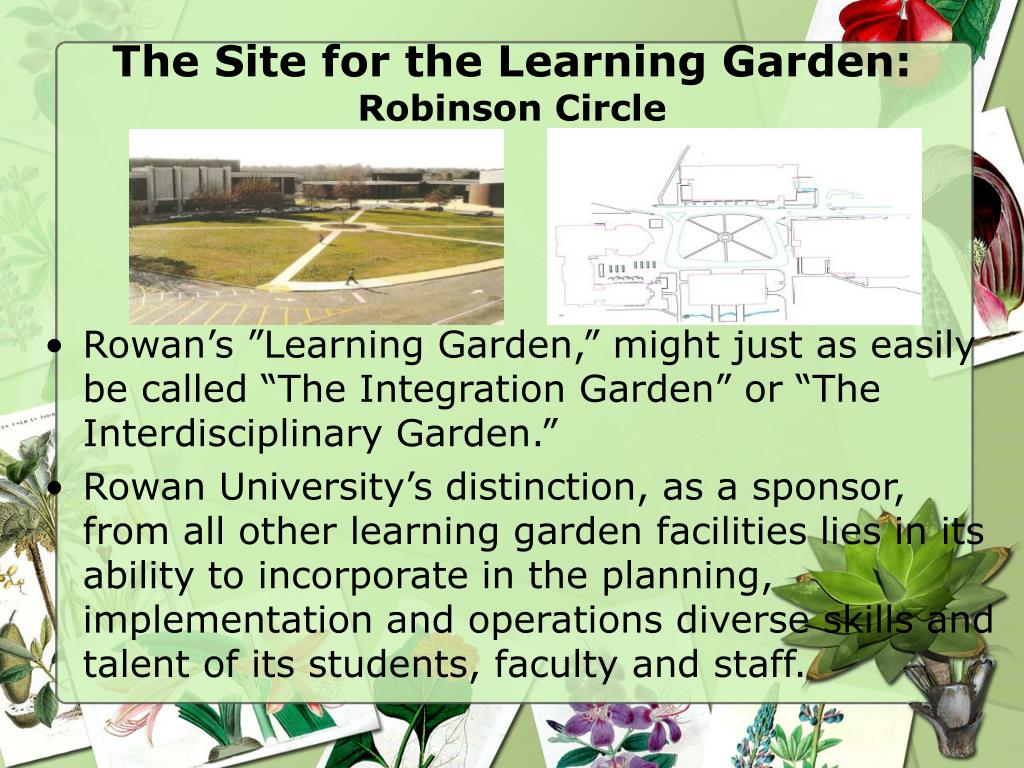 The Site for the Learning Garden:
Robinson Circle

• Rowan’s ”Learning Garden,” might just as easily be called “The Integration Garden” or “The Interdisciplinary Garden.”
• Rowan University’s distinction, as a sponsor, from all other learning garden facilities lies in its ability to incorporate in the planning, implementation and operations diverse skills and talent of its students, faculty and staff.